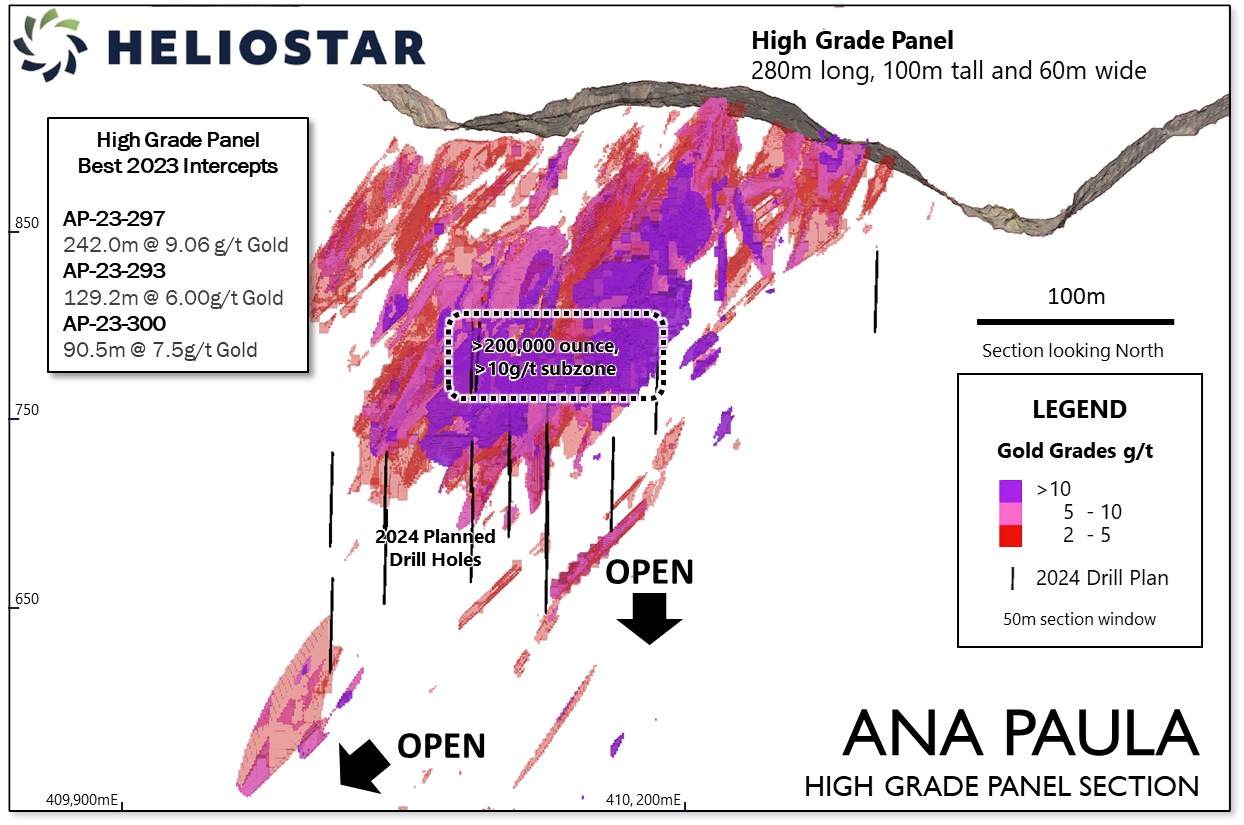 HELIOSTAR

High Grade Panel
280m long, 100m tall and 60m wide

High Grade Panel
Best 2023 Intercepts

AP-23-297
242.0m @ 9.06 g/t Gold
AP-23-293
129.2m @ 6.00g/t Gold
AP-23-300
90.5m @ 7.5g/t Gold

850

750

650

>200,000 ounce,
>10g/t subzone

2024 Planned
Drill Holes

OPEN

OPEN

100m

Section looking North

LEGEND

Gold Grades g/t

>10
5 - 10
2 - 5

2024 Drill Plan

50m section window

ANA PAULA
HIGH GRADE PANEL SECTION

409,900mE

410, 200mE